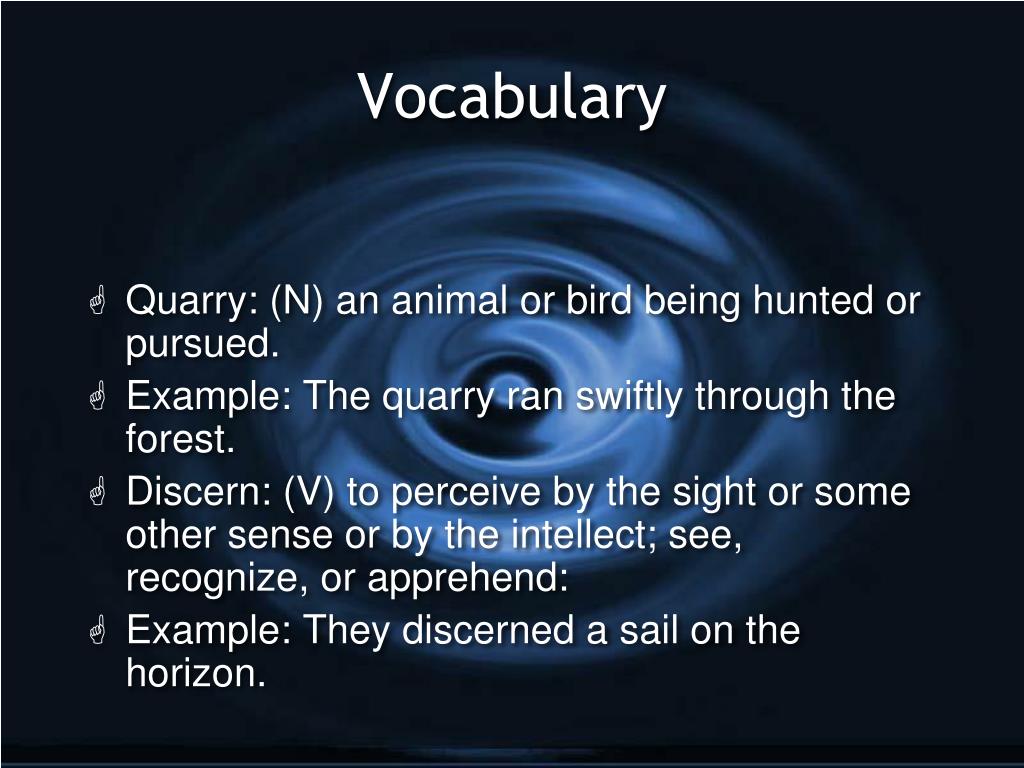 Vocabulary

Quarry: (N) an animal or bird being hunted or pursued.

Example: The quarry ran swiftly through the forest.

Discern: (V) to perceive by the sight or some other sense or by the intellect; see, recognize, or apprehend:

Example: They discerned a sail on the horizon.